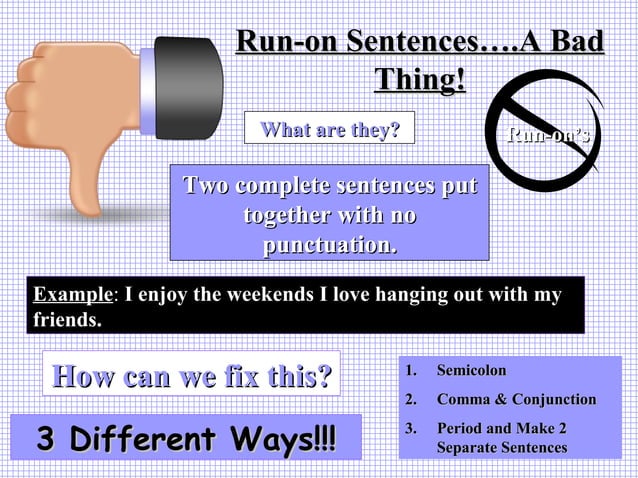 Run-on Sentences….A Bad Thing!

What are they?

Run-on's

Two complete sentences put together with no punctuation.

Example: I enjoy the weekends I love hanging out with my friends.

How can we fix this?

3 Different Ways!!!

1. Semicolon
2. Comma & Conjunction
3. Period and Make 2 Separate Sentences